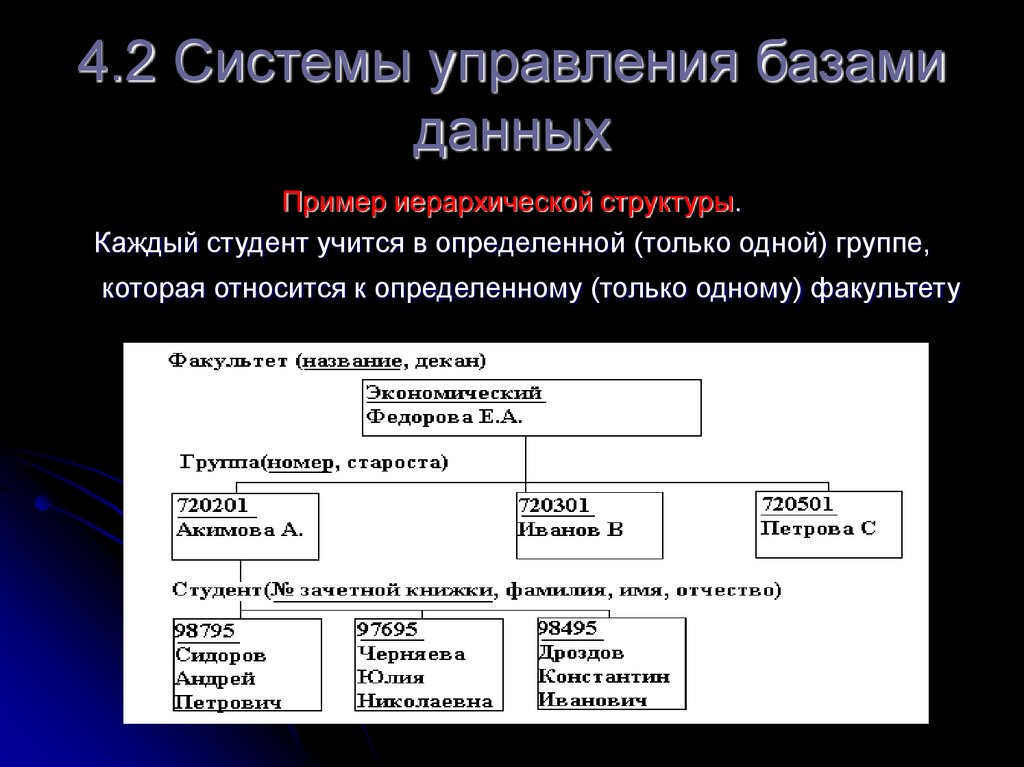 4.2 Системы управления базами данных

Пример иерархической структуры.

Каждый студент учится в определенной (только одной) группе, которая относится к определенному (только одному) факультету

Факультет (название, декан)

Экономический
Федорова Е.А.

Группа(номер, староста)

720201
Акимова А.

720301
Иванов В

720501
Петрова С

Студент(№ зачетной книжки, фамилия, имя, отчество)

98795
Сидоров
Андрей
Петрович

97695
Черняева
Юлия
Николаевна

98495
Дроздов
Константин
Иванович